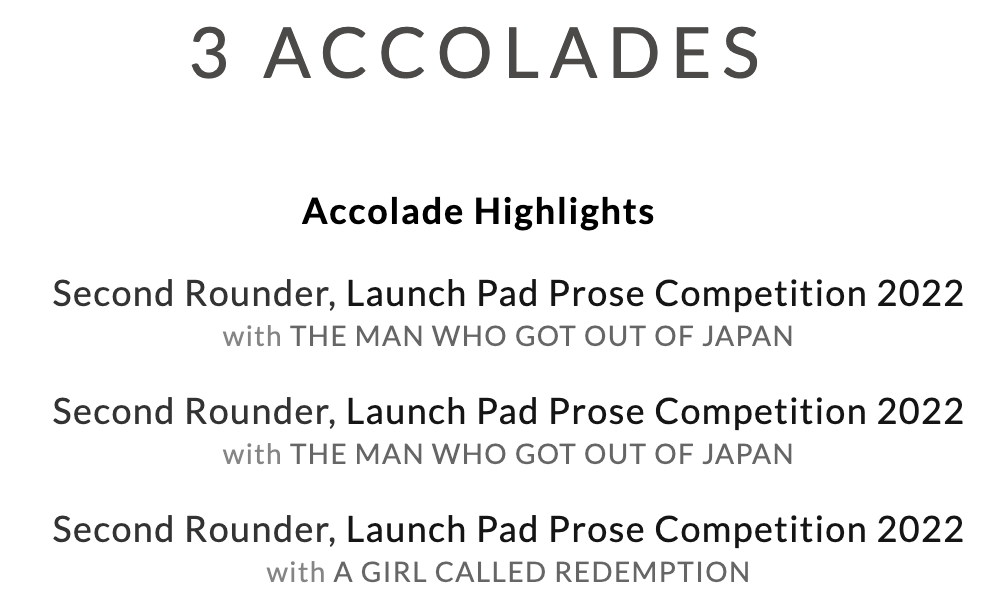 3 ACCOLADES

Accolade Highlights

Second Rounder, Launch Pad Prose Competition 2022
with THE MAN WHO GOT OUT OF JAPAN

Second Rounder, Launch Pad Prose Competition 2022
with THE MAN WHO GOT OUT OF JAPAN

Second Rounder, Launch Pad Prose Competition 2022
with A GIRL CALLED REDEMPTION